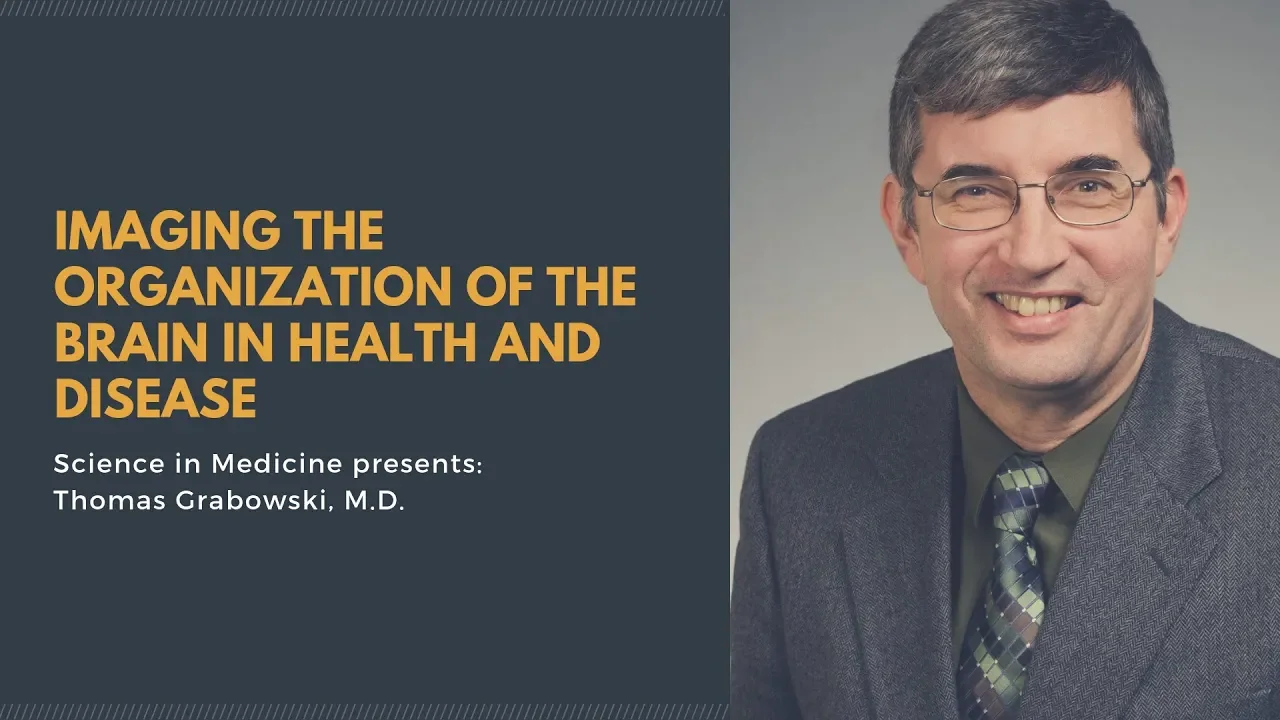 IMAGING THE ORGANIZATION OF THE BRAIN IN HEALTH AND DISEASE

Science in Medicine presents:
Thomas Grabowski, M.D.